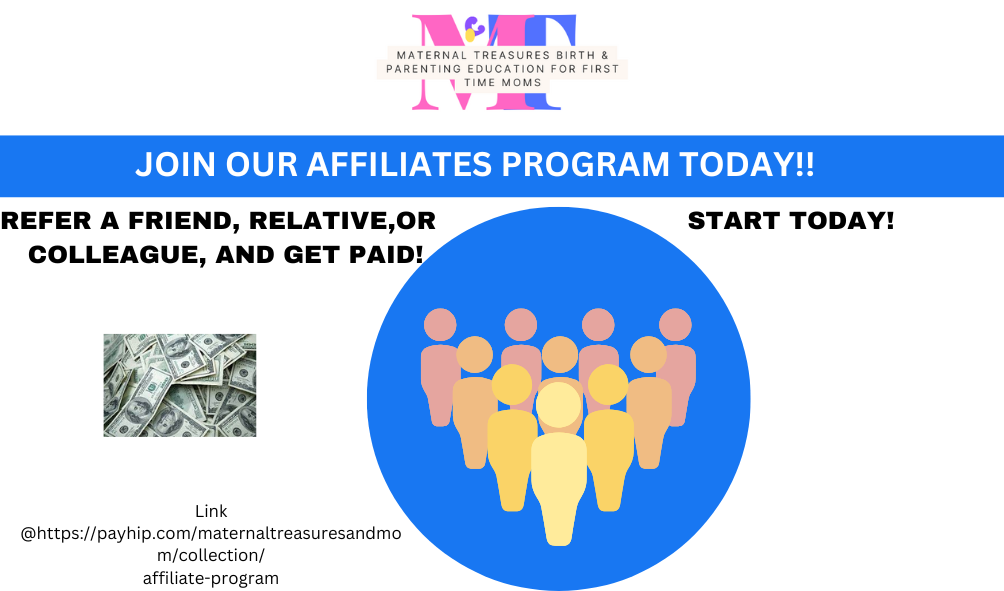 MT

MATERNAL TREASURES BIRTH & PARENTING EDUCATION FOR FIRST TIME MOMS

JOIN OUR AFFILIATES PROGRAM TODAY!!

REFER A FRIEND, RELATIVE,OR COLLEAGUE, AND GET PAID!

START TODAY!

Link @https://payhip.com/maternaltreasuresandmom/collection/affiliate-program